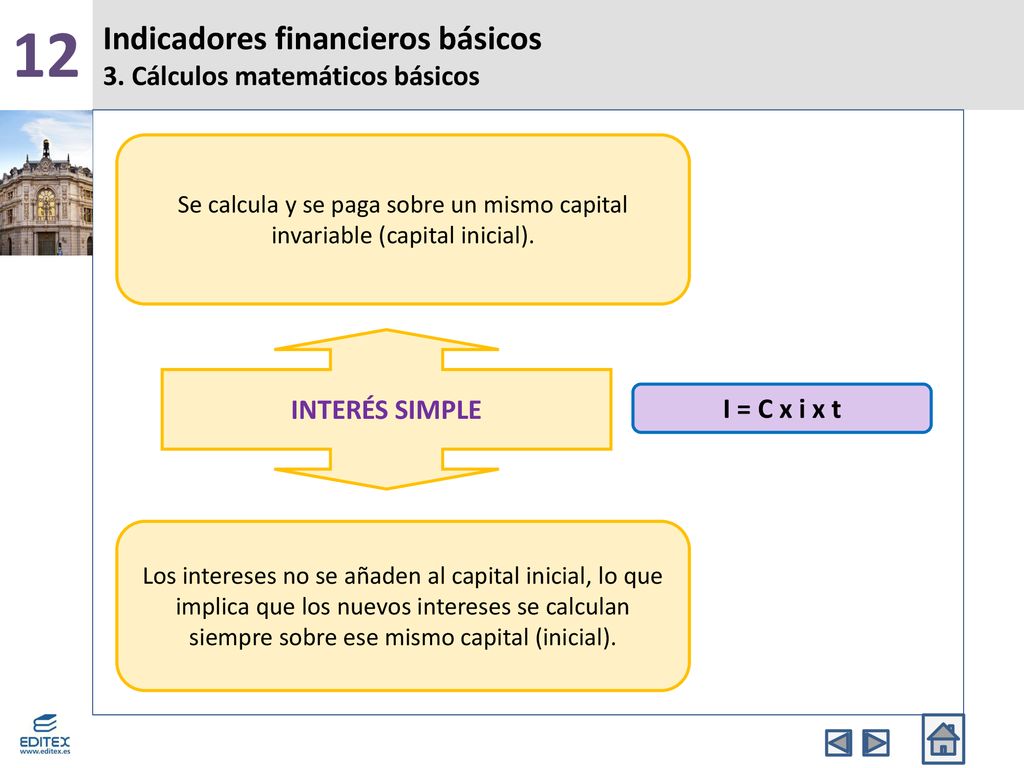 12

Indicadores financieros básicos
3. Cálculos matemáticos básicos

Se calcula y se paga sobre un mismo capital invariable (capital inicial).

INTERÉS SIMPLE

I = C x i x t

Los intereses no se añaden al capital inicial, lo que implica que los nuevos intereses se calculan siempre sobre ese mismo capital (inicial).

EDITEX
www.editex.es